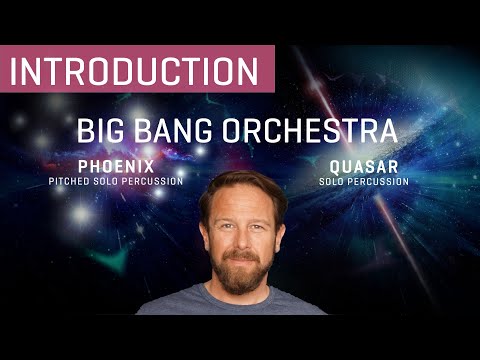 INTRODUCTION

BIG BANG ORCHESTRA

PHOENIX
PITCHED SOLO PERCUSSION

QUASAR
SOLO PERCUSSION